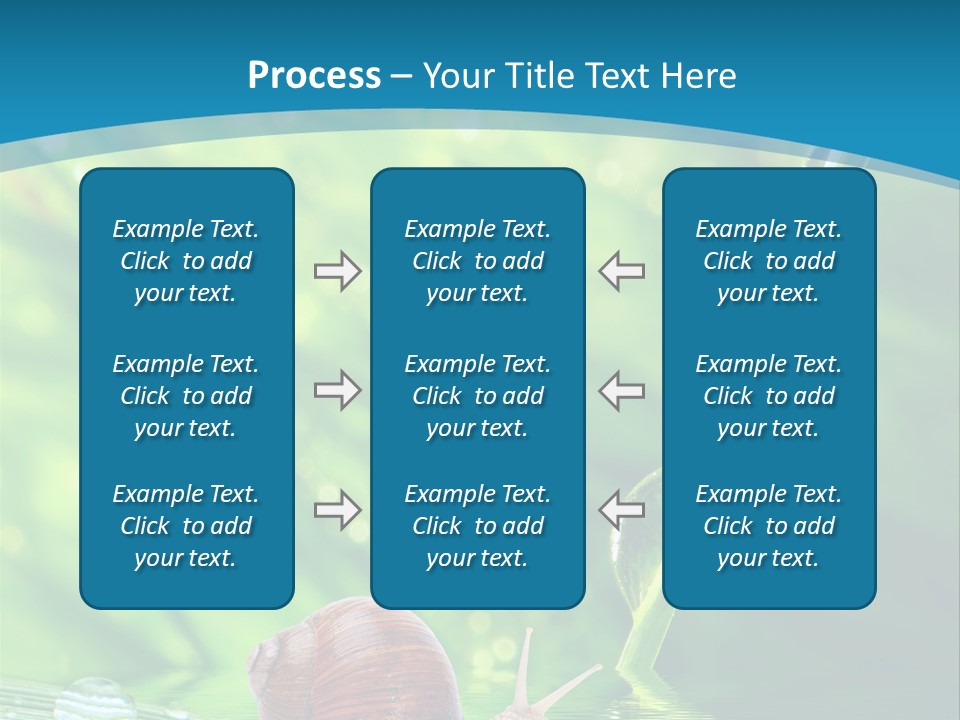 Process – Your Title Text Here

Example Text. Click to add your text.

Example Text. Click to add your text.

Example Text. Click to add your text.

Example Text. Click to add your text.

Example Text. Click to add your text.

Example Text. Click to add your text.

Example Text. Click to add your text.

Example Text. Click to add your text.

Example Text. Click to add your text.